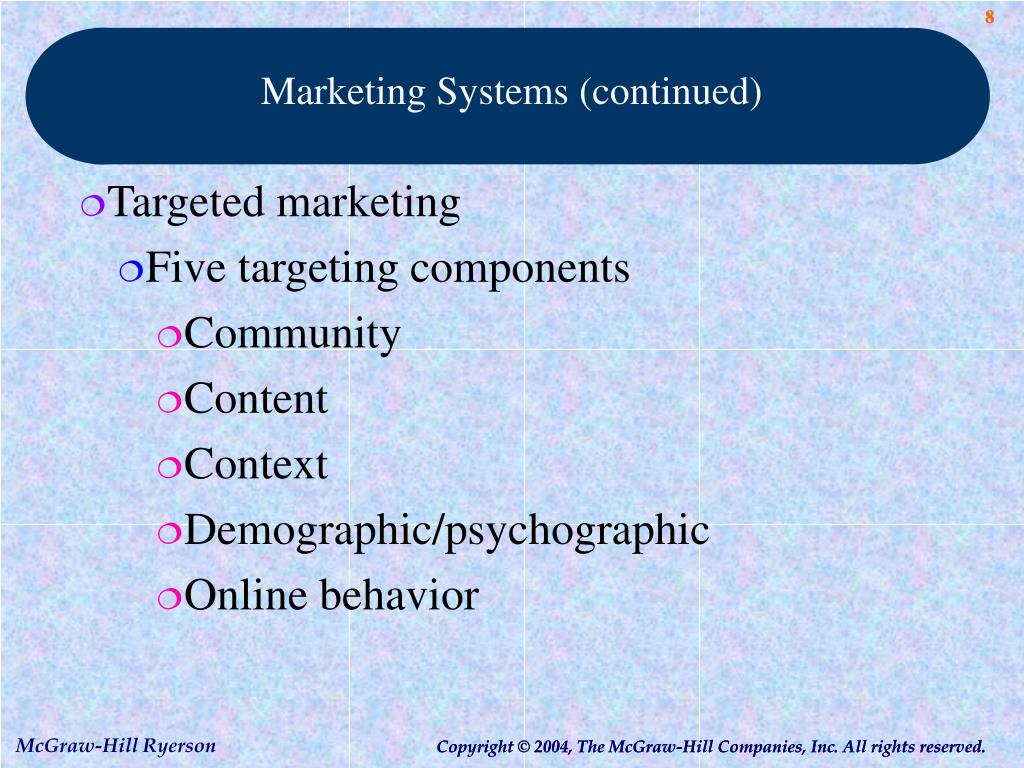 8

Marketing Systems (continued)

Targeted marketing

Five targeting components

Community

Content

Context

Demographic/psychographic

Online behavior

McGraw-Hill Ryerson

Copyright © 2004, The McGraw-Hill Companies, Inc. All rights reserved.